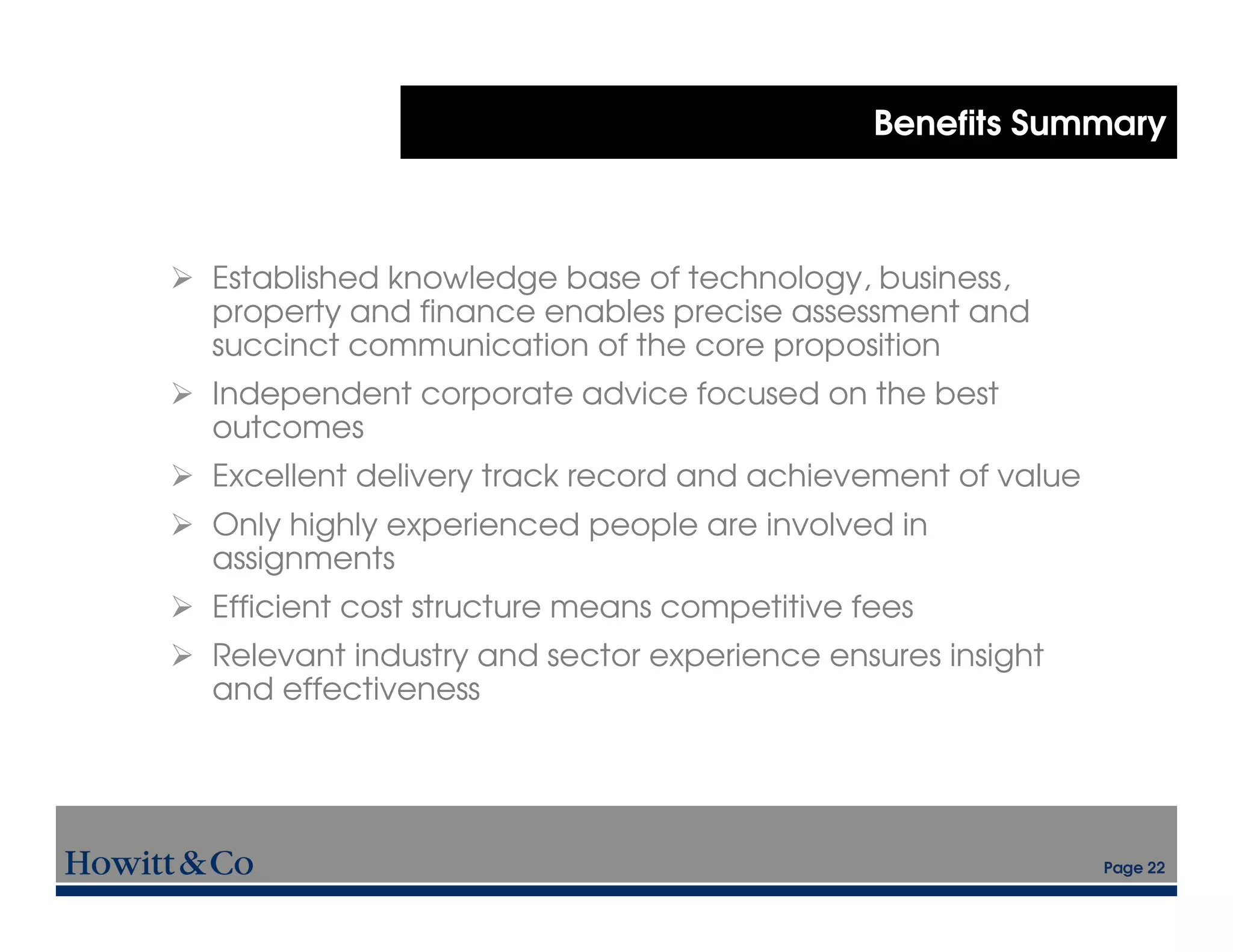 Benefits Summary

➢ Established knowledge base of technology, business, property and finance enables precise assessment and succinct communication of the core proposition

➢ Independent corporate advice focused on the best outcomes

➢ Excellent delivery track record and achievement of value

➢ Only highly experienced people are involved in assignments

➢ Efficient cost structure means competitive fees

➢ Relevant industry and sector experience ensures insight and effectiveness

Howitt & Co

Page 22